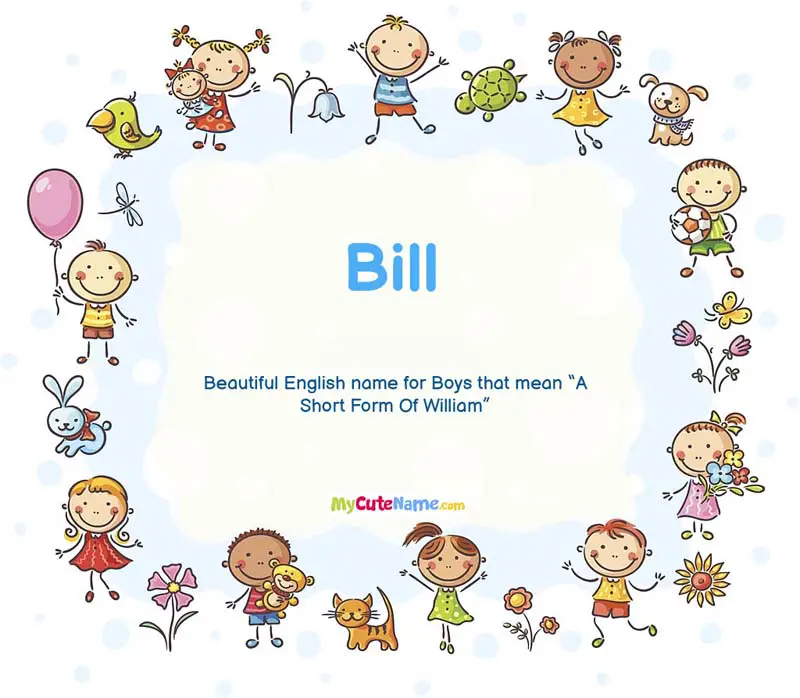 Bill

Beautiful English name for Boys that mean “A Short Form Of William”

MyCuteName.com